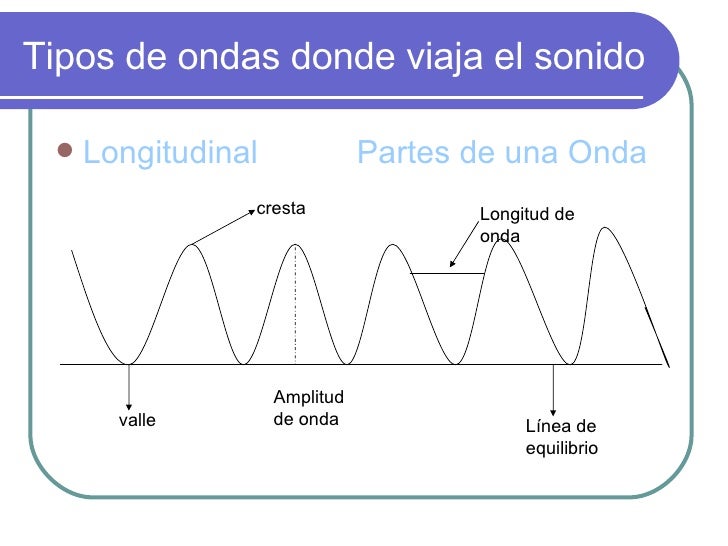 Tipos de ondas donde viaja el sonido

Longitudinal

Partes de una Onda

cresta

Longitud de onda

valle

Amplitud de onda

Línea de equilibrio